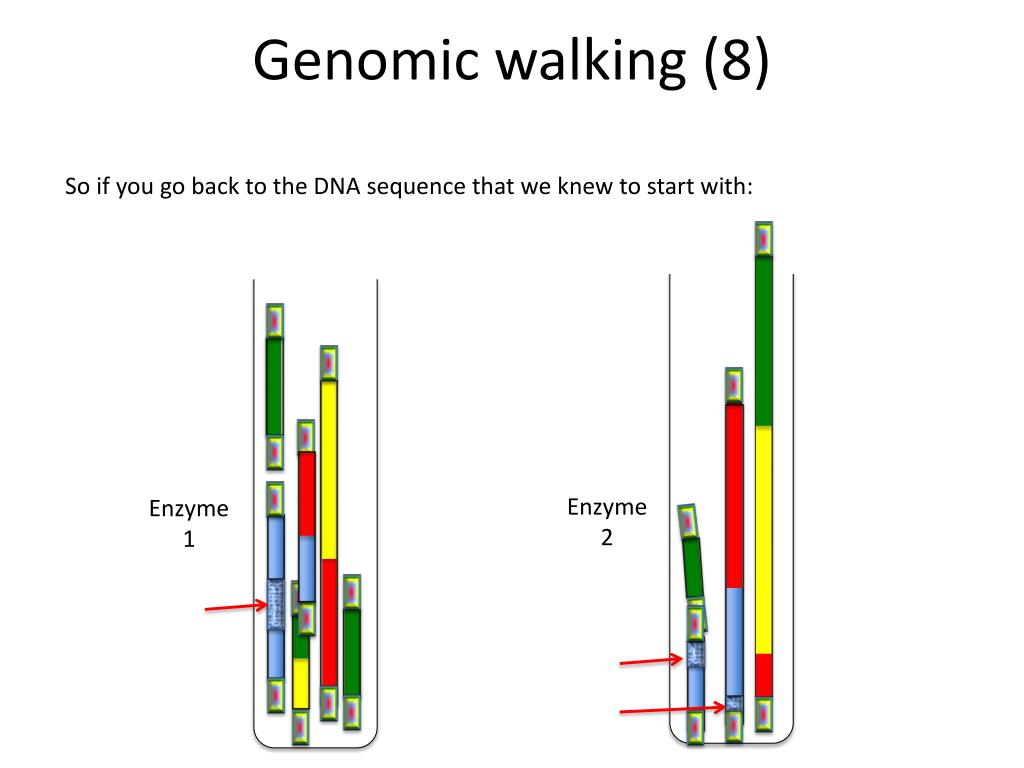 Genomic walking (8)

So if you go back to the DNA sequence that we knew to start with:

Enzyme 1

Enzyme 2